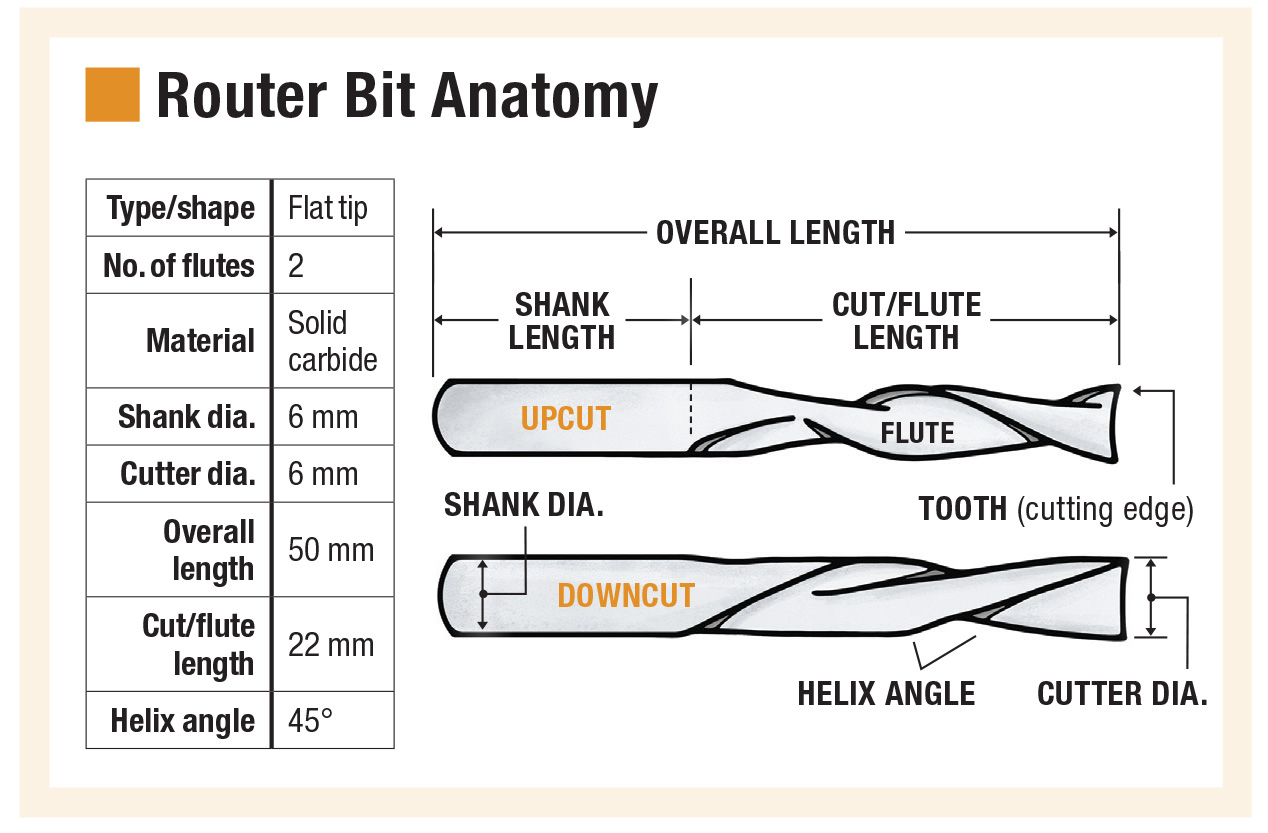 Router Bit Anatomy

| Type/shape | Flat tip |
|---|---|
| No. of flutes | 2 |
| Material | Solid carbide |
| Shank dia. | 6 mm |
| Cutter dia. | 6 mm |
| Overall length | 50 mm |
| Cut/flute length | 22 mm |
| Helix angle | 45° |

OVERALL LENGTH

SHANK LENGTH

CUT/FLUTE LENGTH

UPCUT

FLUTE

TOOTH (cutting edge)

SHANK DIA.

DOWNCUT

HELIX ANGLE

CUTTER DIA.